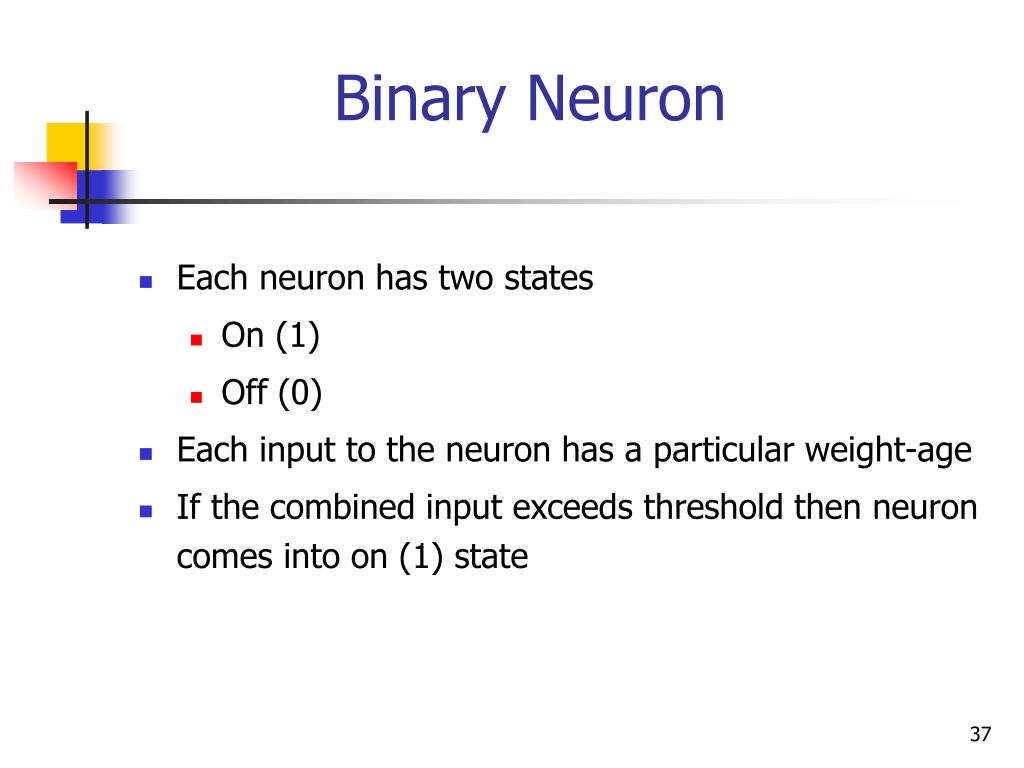 Binary Neuron

- Each neuron has two states
  - On (1)
  - Off (0)
- Each input to the neuron has a particular weight-age
- If the combined input exceeds threshold then neuron comes into on (1) state

37